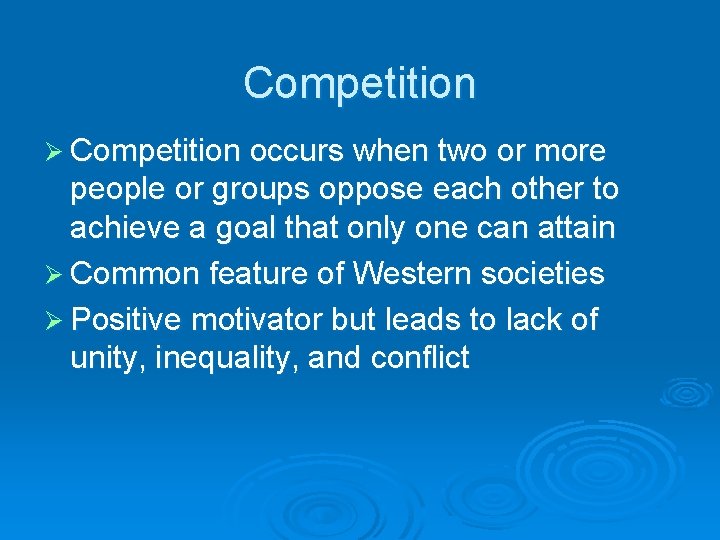 Competition

➢ Competition occurs when two or more people or groups oppose each other to achieve a goal that only one can attain

➢ Common feature of Western societies

➢ Positive motivator but leads to lack of unity, inequality, and conflict